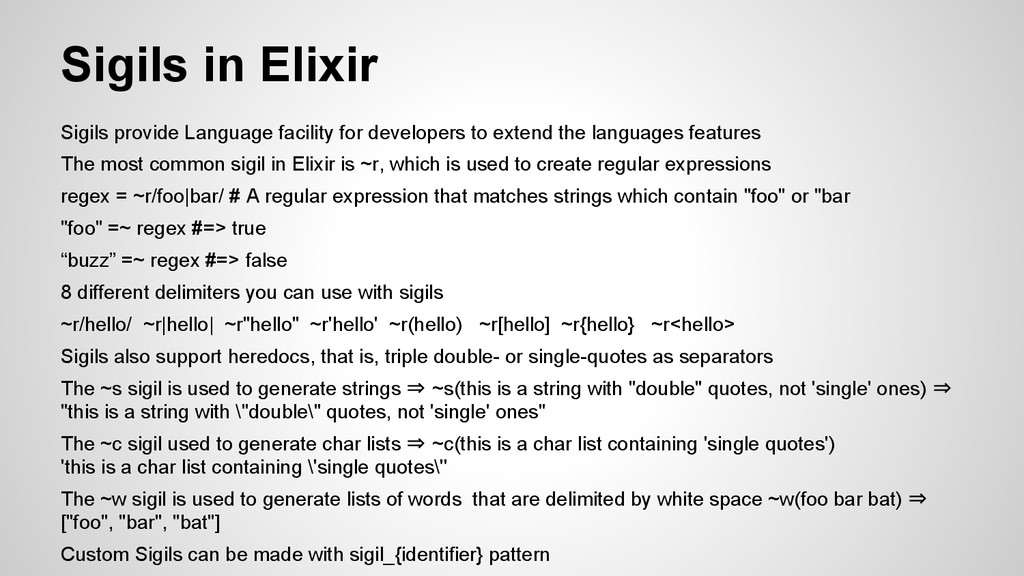 Sigils in Elixir

Sigils provide Language facility for developers to extend the languages features

The most common sigil in Elixir is ~r, which is used to create regular expressions

regex = ~r/foo|bar/ # A regular expression that matches strings which contain "foo" or "bar

"foo" =~ regex #=> true

“buzz” =~ regex #=> false

8 different delimiters you can use with sigils

~r/hello/ ~r|hello| ~r"hello" ~r'hello' ~r(hello) ~r[hello] ~r{hello} ~r<hello>

Sigils also support heredocs, that is, triple double- or single-quotes as separators

The ~s sigil is used to generate strings ⇒ ~s(this is a string with "double" quotes, not 'single' ones) ⇒ "this is a string with \"double\" quotes, not 'single' ones"

The ~c sigil used to generate char lists ⇒ ~c(this is a char list containing 'single quotes') 'this is a char list containing \'single quotes\''

The ~w sigil is used to generate lists of words that are delimited by white space ~w(foo bar bat) ⇒ ["foo", "bar", "bat"]

Custom Sigils can be made with sigil_{identifier} pattern